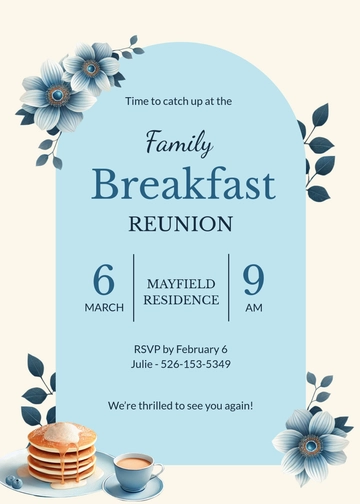 Time to catch up at the

Family

Breakfast

REUNION

6
MARCH

MAYFIELD
RESIDENCE

9
AM

RSVP by February 6
Julie - 526-153-5349

We're thrilled to see you again!